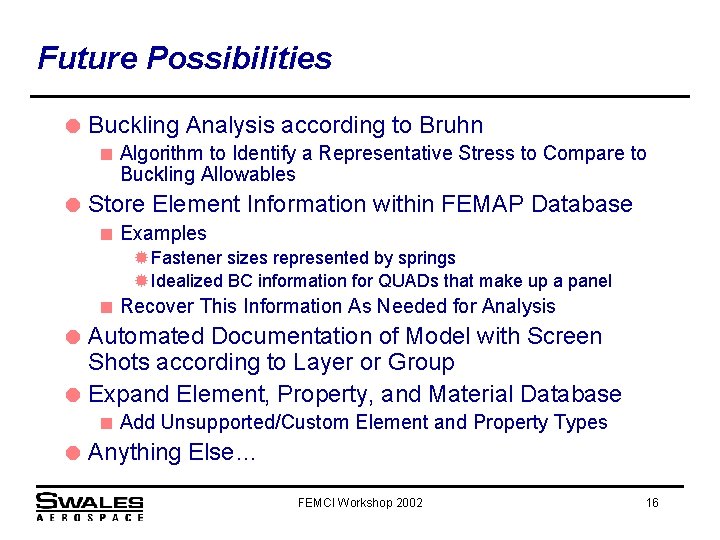 Future Possibilities

Buckling Analysis according to Bruhn

Algorithm to Identify a Representative Stress to Compare to Buckling Allowables

Store Element Information within FEMAP Database

Examples

Fastener sizes represented by springs

Idealized BC information for QUADs that make up a panel

Recover This Information As Needed for Analysis

Automated Documentation of Model with Screen Shots according to Layer or Group

Expand Element, Property, and Material Database

Add Unsupported/Custom Element and Property Types

Anything Else...

SWALES AEROSPACE

FEMCI Workshop 2002

16